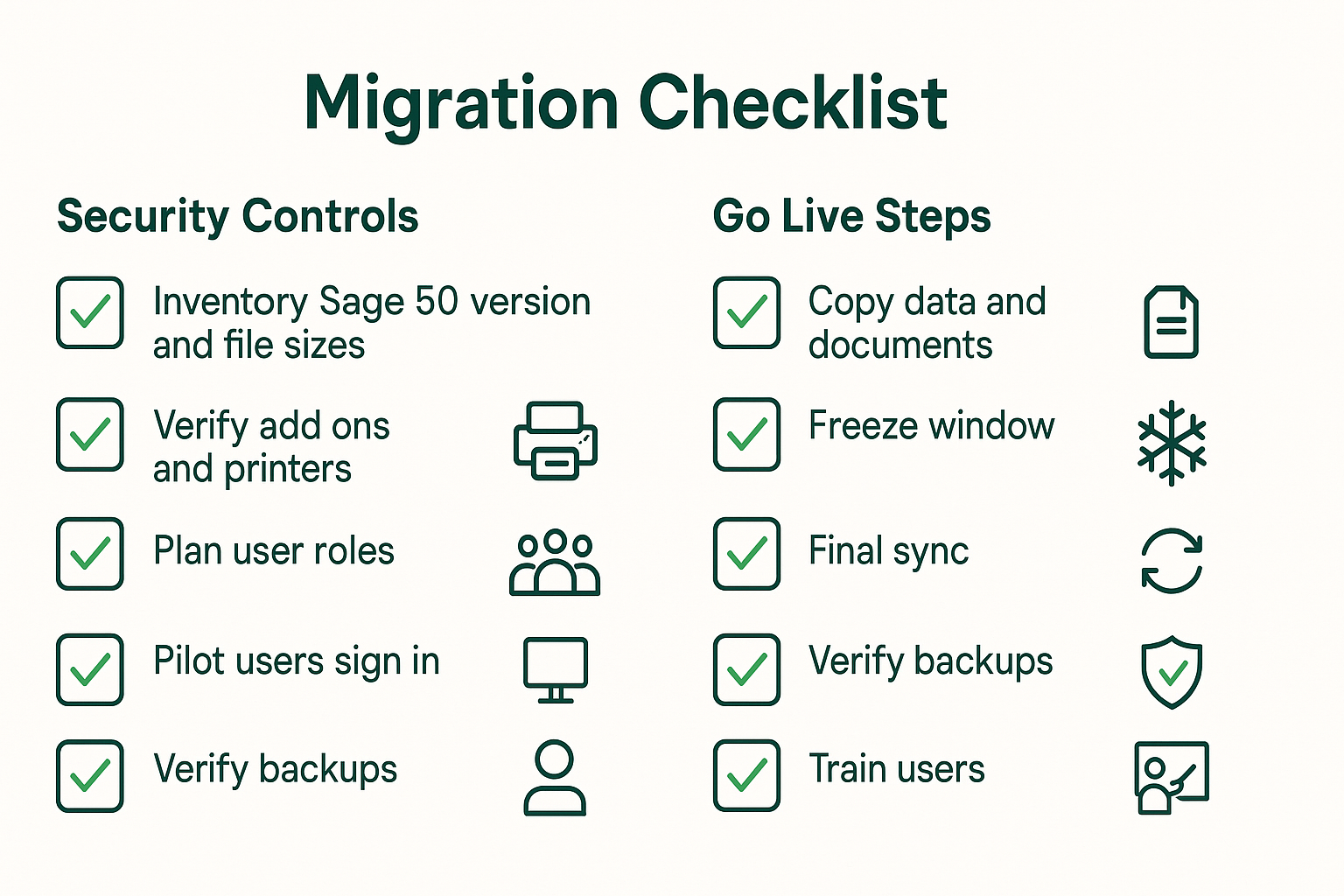 Migration Checklist

Security Controls

Inventory Sage 50 version and file sizes

Verify add ons and printers

Plan user roles

Pilot users sign in

Verify backups

Go Live Steps

Copy data and documents

Freeze window

Final sync

Verify backups

Train users